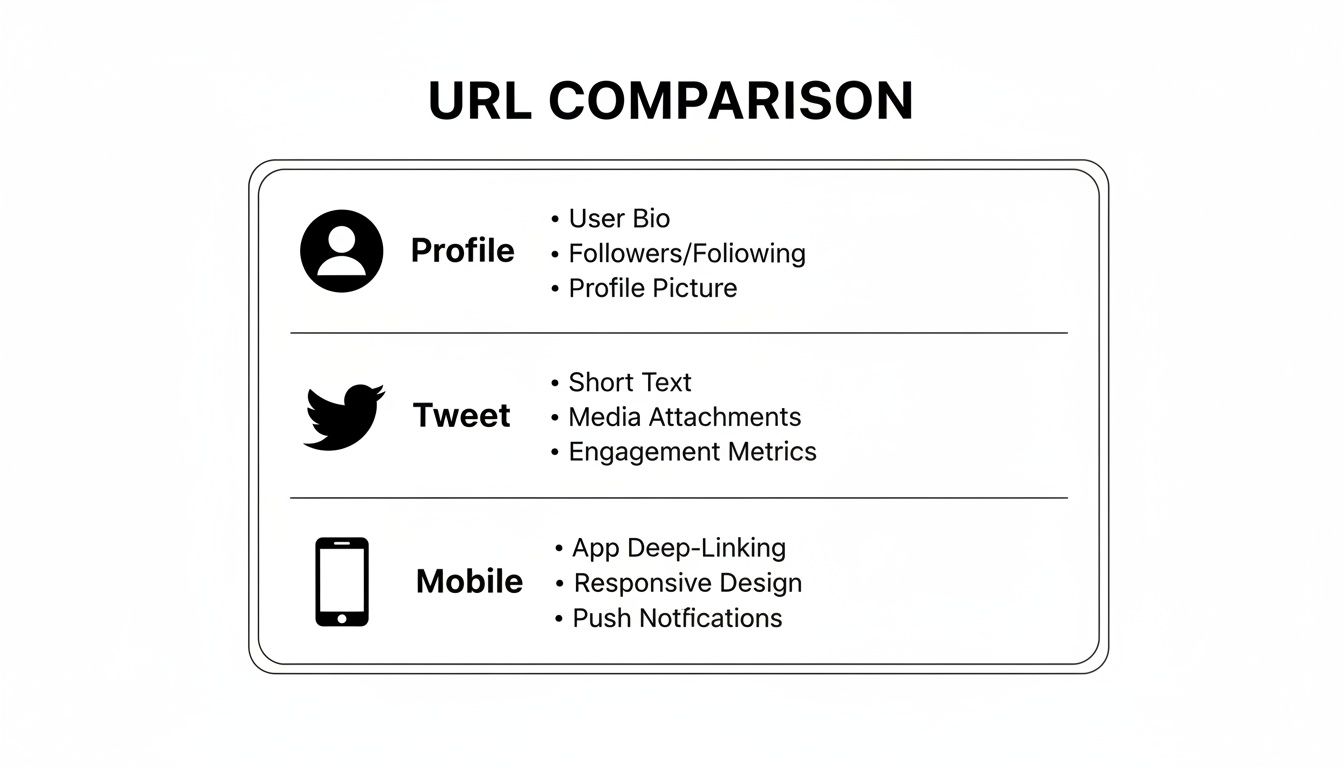 URL COMPARISON

Profile
• User Bio
• Followers/Foliowing
• Profile Picture

Tweet
• Short Text
• Media Attachments
• Engagement Metrics

Mobile
• App Deep-Linking
• Responsive Design
• Push Notfications